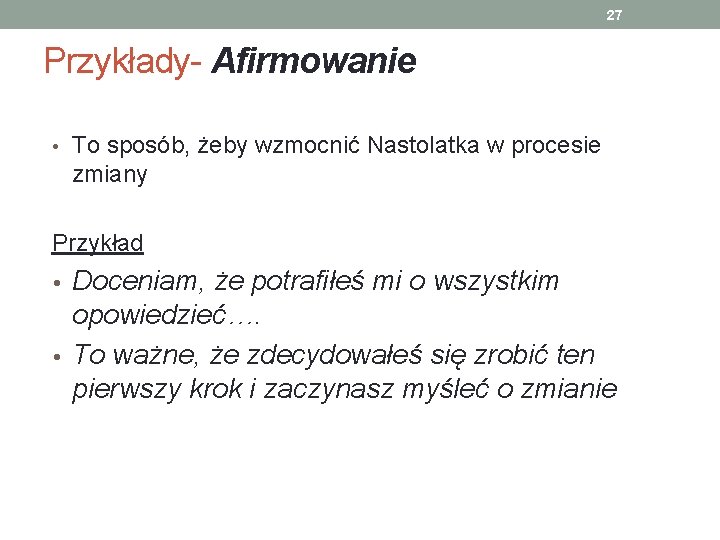 27

Przykłady- Afirmowanie

• To sposób, żeby wzmocnić Nastolatka w procesie zmiany

Przykład

• Doceniam, że potrafiłeś mi o wszystkim opowiedzieć….

• To ważne, że zdecydowałeś się zrobić ten pierwszy krok i zaczynasz myśleć o zmianie